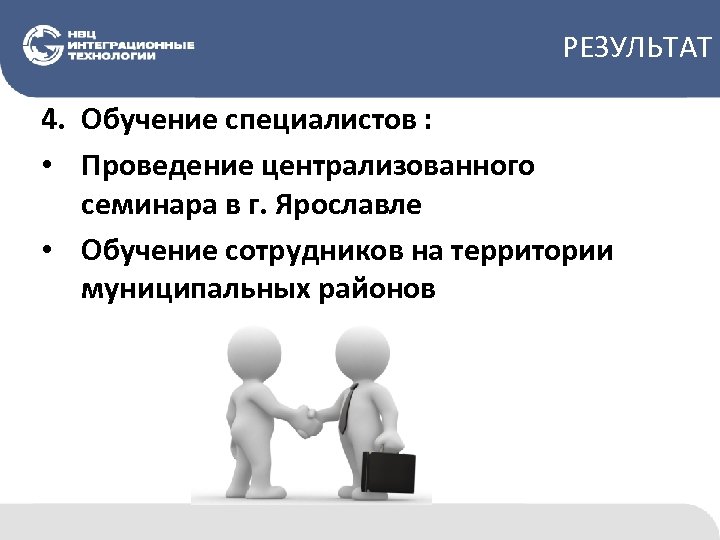 НВЦ ИНТЕГРАЦИОННЫЕ ТЕХНОЛОГИИ

РЕЗУЛЬТАТ

4. Обучение специалистов :

• Проведение централизованного семинара в г. Ярославле

• Обучение сотрудников на территории муниципальных районов